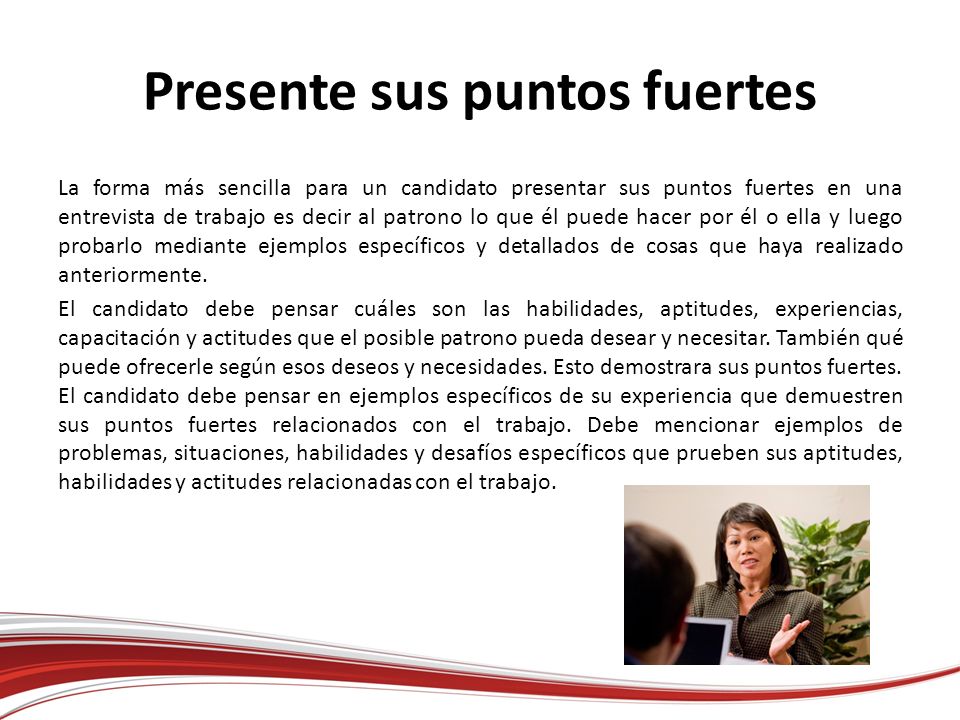 Presente sus puntos fuertes

La forma más sencilla para un candidato presentar sus puntos fuertes en una entrevista de trabajo es decir al patrono lo que él puede hacer por él o ella y luego probarlo mediante ejemplos específicos y detallados de cosas que haya realizado anteriormente.

El candidato debe pensar cuáles son las habilidades, aptitudes, experiencias, capacitación y actitudes que el posible patrono pueda desear y necesitar. También qué puede ofrecerle según esos deseos y necesidades. Esto demostrara sus puntos fuertes. El candidato debe pensar en ejemplos específicos de su experiencia que demuestren sus puntos fuertes relacionados con el trabajo. Debe mencionar ejemplos de problemas, situaciones, habilidades y desafíos específicos que prueben sus aptitudes, habilidades y actitudes relacionadas con el trabajo.